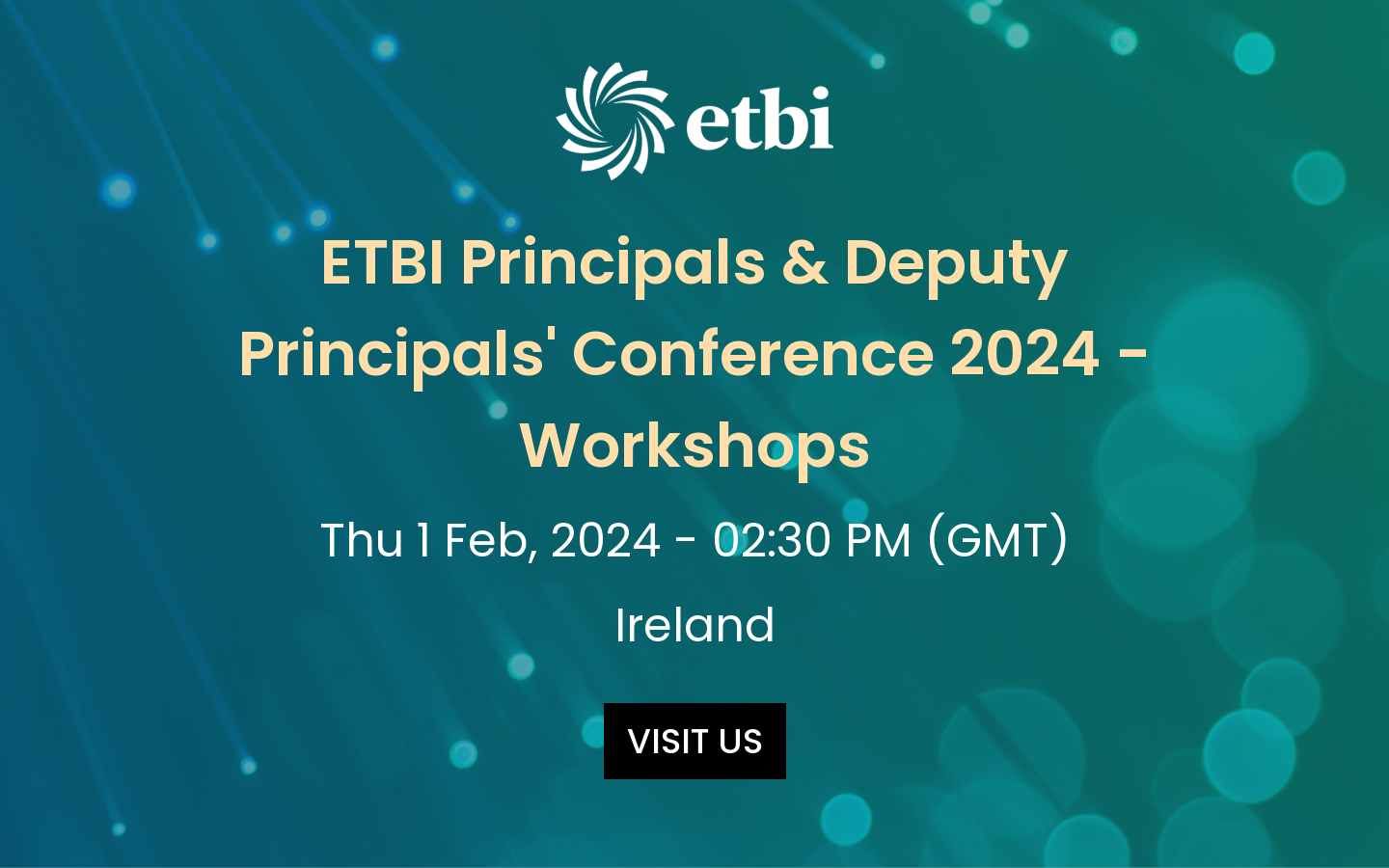 etbi

ETBI Principals & Deputy Principals' Conference 2024 - Workshops

Thu 1 Feb, 2024 - 02:30 PM (GMT)

Ireland

VISIT US